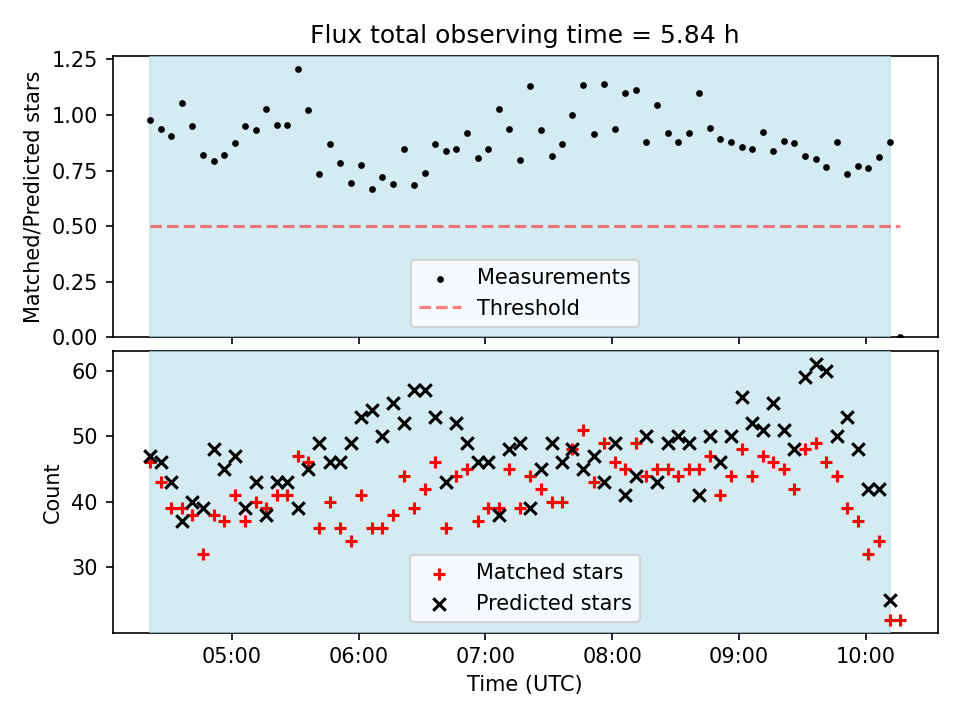 Flux total observing time = 5.84 h

Matched/Predicted stars

1.25
1.00
0.75
0.50
0.25
0.00

Measurements
Threshold

Count

60
50
40
30

Matched stars
Predicted stars

05:00
06:00
07:00
08:00
09:00
10:00

Time (UTC)